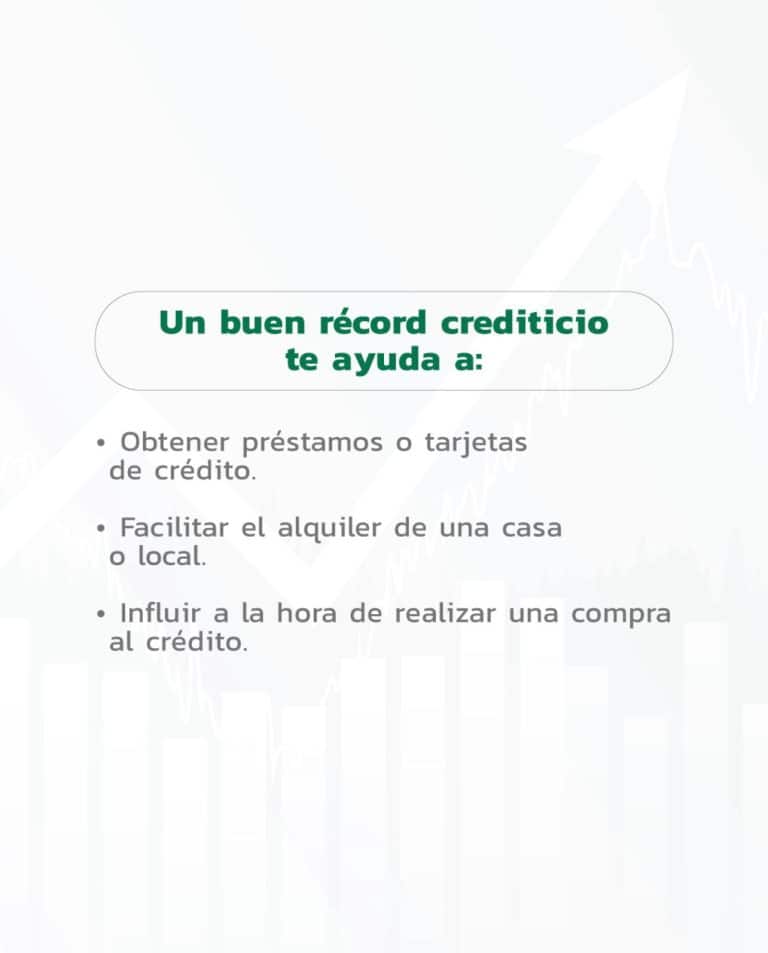 Un buen récord crediticio te ayuda a:

• Obtener préstamos o tarjetas de crédito.

• Facilitar el alquiler de una casa o local.

• Influir a la hora de realizar una compra al crédito.